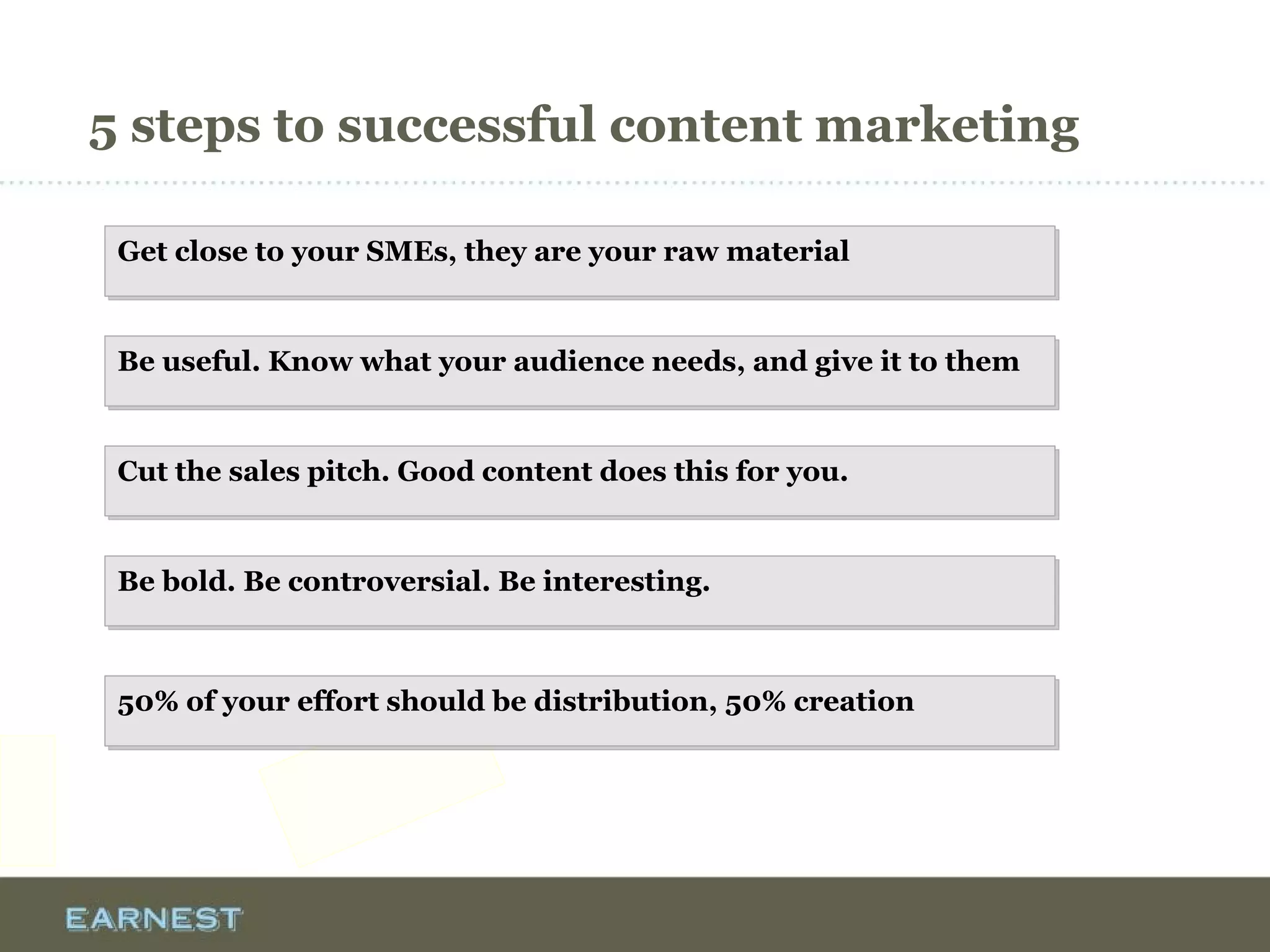 5 steps to successful content marketing

Get close to your SMEs, they are your raw material

Be useful. Know what your audience needs, and give it to them

Cut the sales pitch. Good content does this for you.

Be bold. Be controversial. Be interesting.

50% of your effort should be distribution, 50% creation

EARNEST